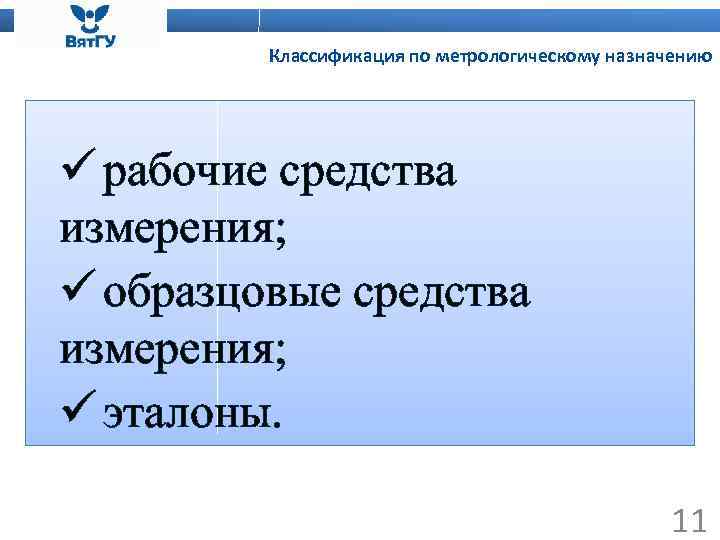 ВятГУ

Классификация по метрологическому назначению

✓ рабочие средства измерения;
✓ образцовые средства измерения;
✓ эталоны.

11